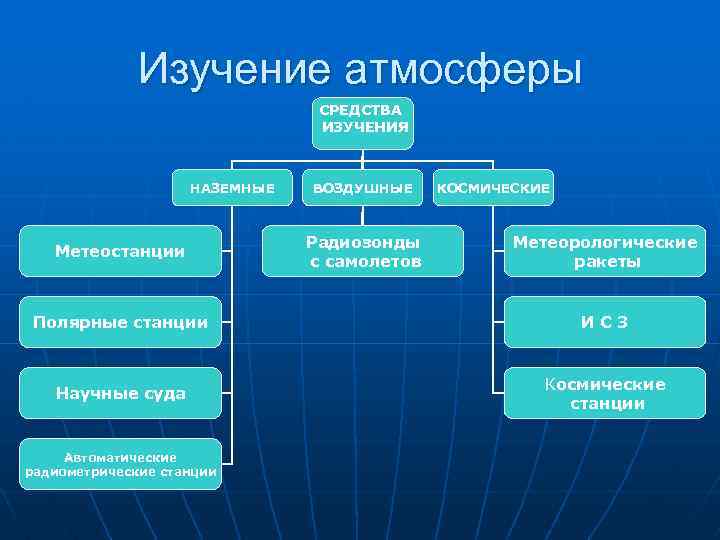 Изучение атмосферы

СРЕДСТВА ИЗУЧЕНИЯ

НАЗЕМНЫЕ

ВОЗДУШНЫЕ

КОСМИЧЕСКИЕ

Метеостанции

Полярные станции

Научные суда

Автоматические радиометрические станции

Радиозонды с самолетов

Метеорологические ракеты

И С З

Космические станции